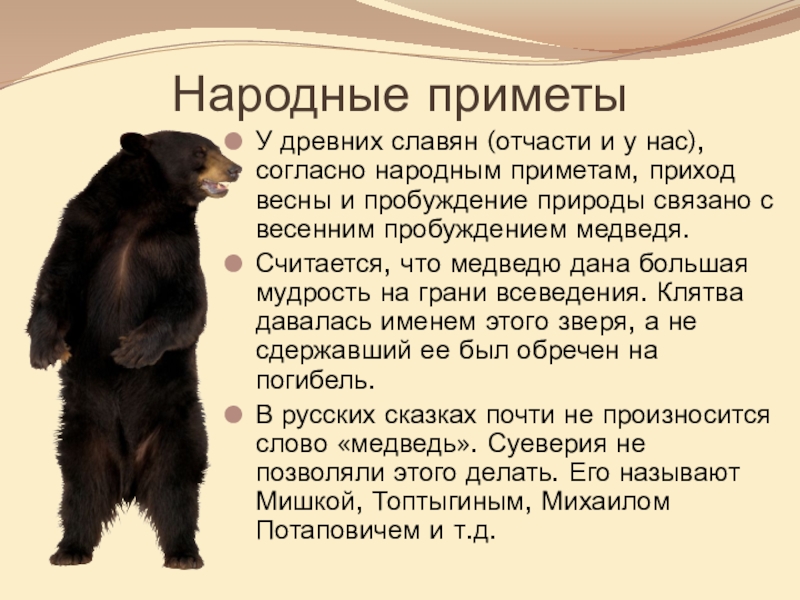 Народные приметы

У древних славян (отчасти и у нас), согласно народным приметам, приход весны и пробуждение природы связано с весенним пробуждением медведя.

Считается, что медведю дана большая мудрость на грани всеведения. Клятва давалась именем этого зверя, а не сдержавший ее был обречен на погибель.

В русских сказках почти не произносится слово «медведь». Суеверия не позволяли этого делать. Его называют Мишкой, Топтыгиным, Михаилом Потаповичем и т.д.